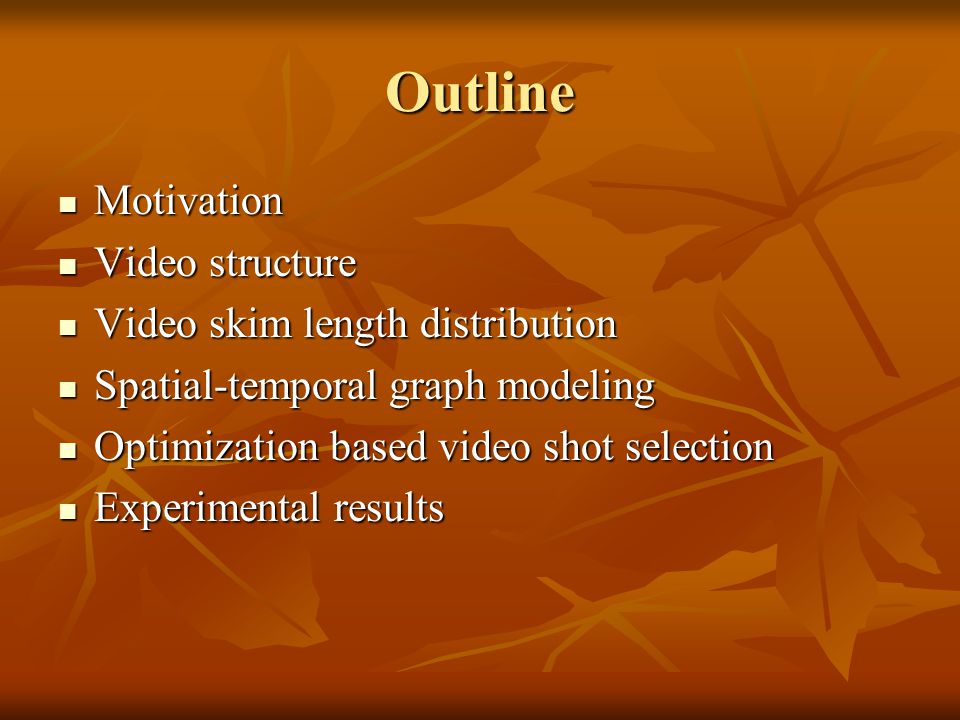 Outline

- Motivation
- Video structure
- Video skim length distribution
- Spatial-temporal graph modeling
- Optimization based video shot selection
- Experimental results